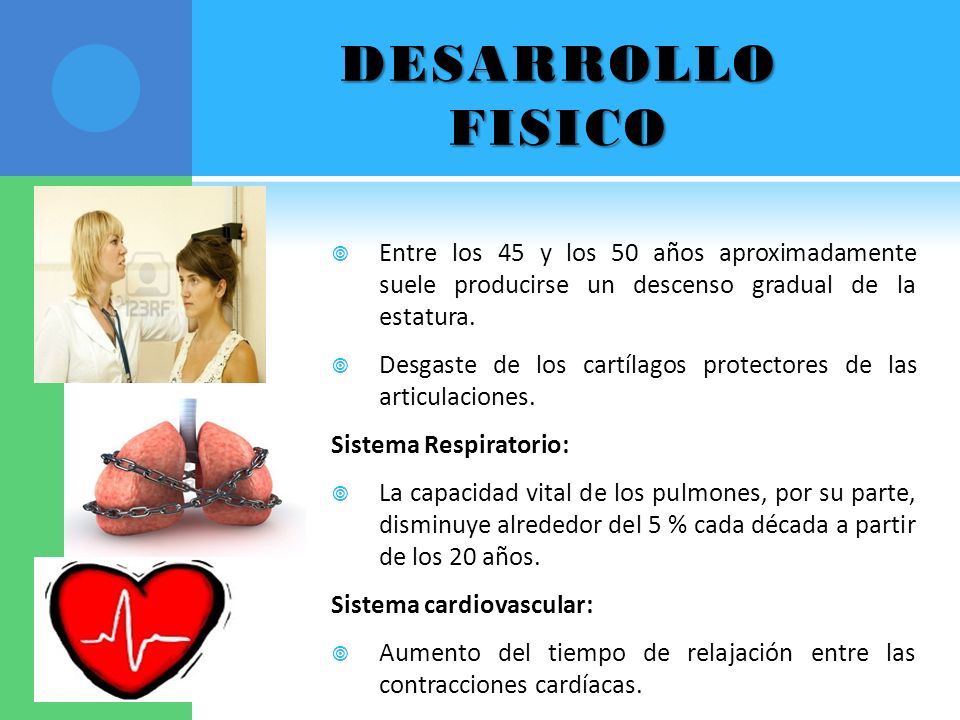 DESARROLLO FISICO

123RF

Entre los 45 y los 50 años aproximadamente suele producirse un descenso gradual de la estatura.

Desgaste de los cartílagos protectores de las articulaciones.

Sistema Respiratorio:

La capacidad vital de los pulmones, por su parte, disminuye alrededor del 5 % cada década a partir de los 20 años.

Sistema cardiovascular:

Aumento del tiempo de relajación entre las contracciones cardíacas.